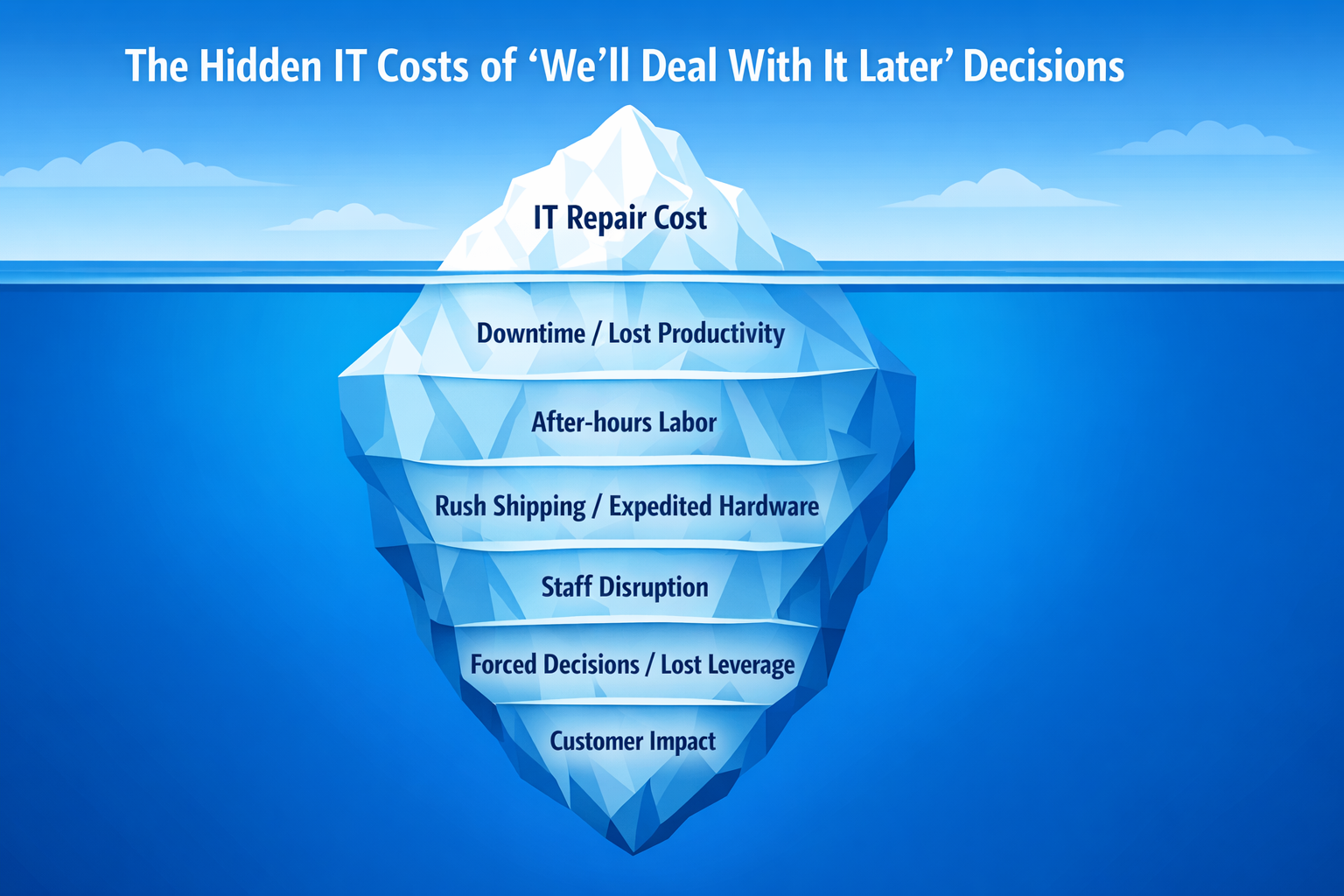 The Hidden IT Costs of ‘We’ll Deal With It Later’ Decisions

IT Repair Cost

Downtime / Lost Productivity

After-hours Labor

Rush Shipping / Expedited Hardware

Staff Disruption

Forced Decisions / Lost Leverage

Customer Impact